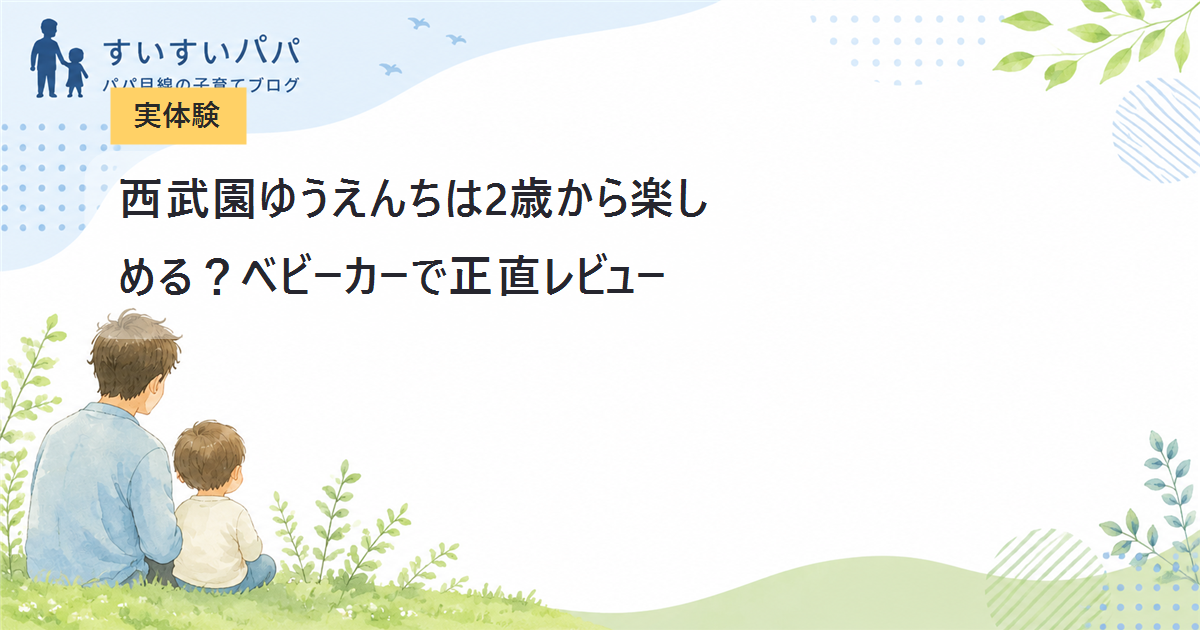 すいすいパパ
パパ目線の子育てブログ

実体験

西武園ゆうえんちは2歳から楽しめる？ベビーカーで正直レビュー